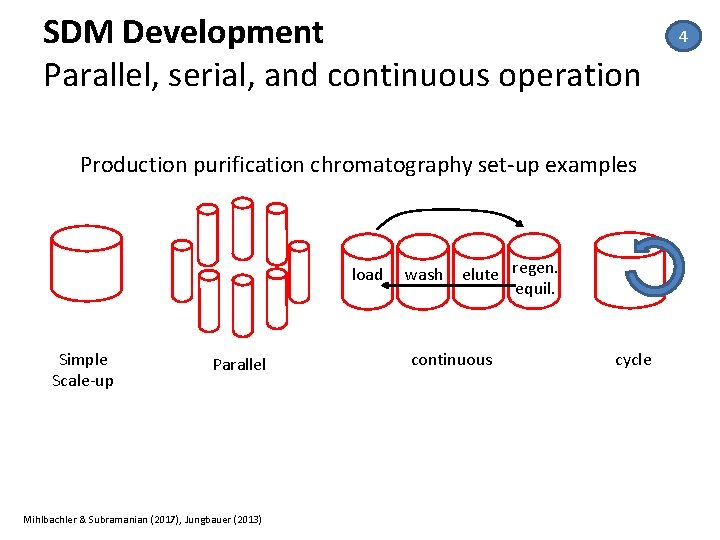 SDM Development
Parallel, serial, and continuous operation

4

Production purification chromatography set-up examples

load wash elute regen. equil.

Simple Scale-up

Parallel

continuous

cycle

Mihlbachler & Subramanian (2017), Jungbauer (2013)